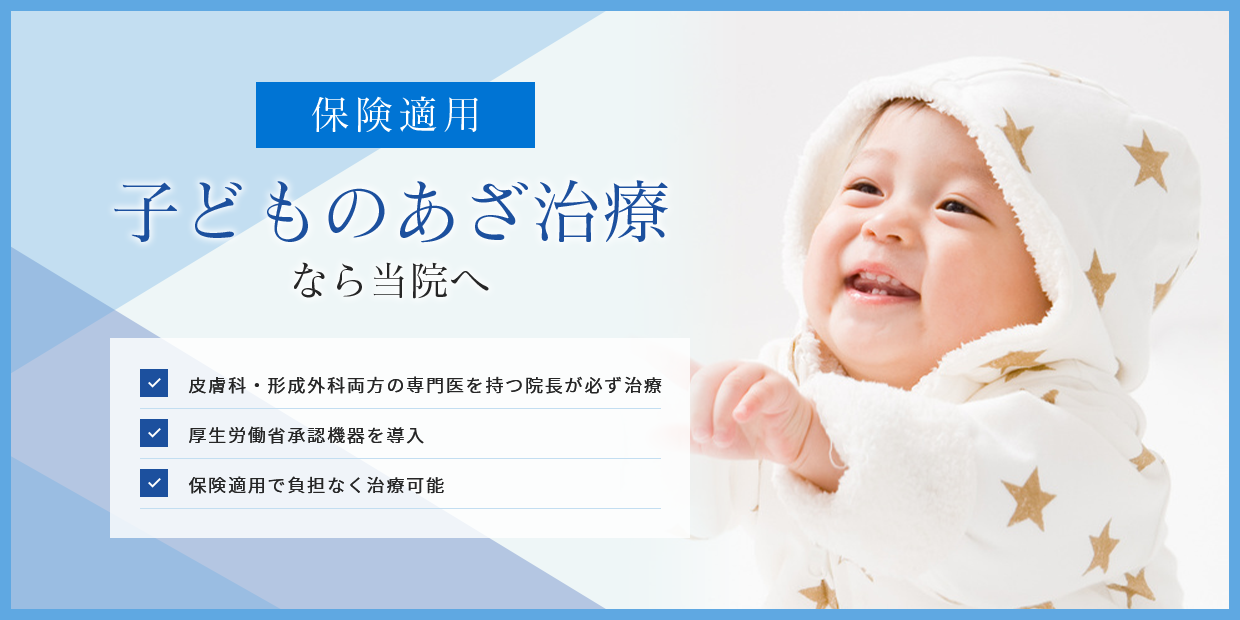 保険適用

子どものあざ治療

なら当院へ

皮膚科・形成外科両方の専門医を持つ院長が必ず治療

厚生労働省承認機器を導入

保険適用で負担なく治療可能